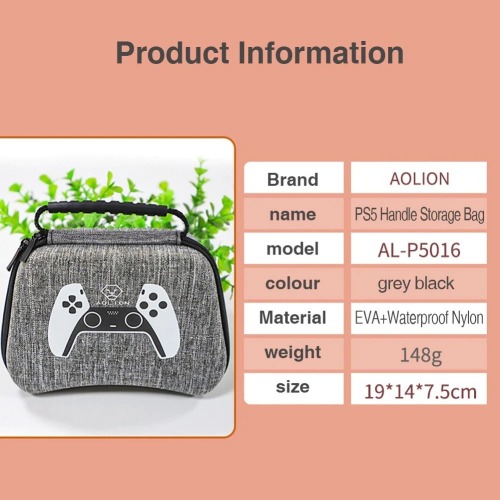 Product Information

AOLION

| Brand | AOLION |
|---|---|
| name | PS5 Handle Storage Bag |
| model | AL-P5016 |
| colour | grey black |
| Material | EVA+Waterproof Nylon |
| weight | 148g |
| size | 19*14*7.5cm |